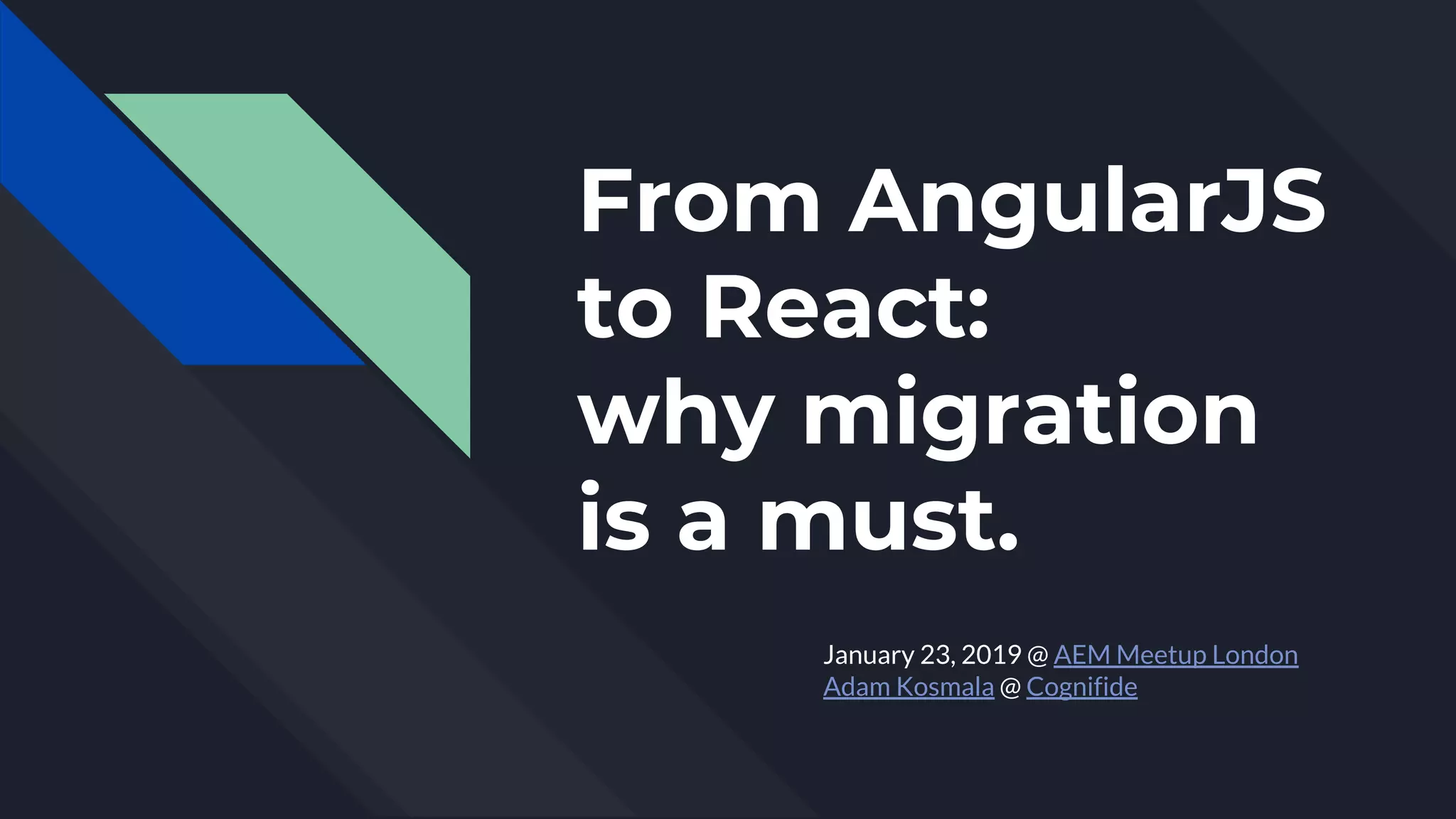 From AngularJS to React: why migration is a must.

January 23, 2019 @ AEM Meetup London
Adam Kosmala @ Cognifide